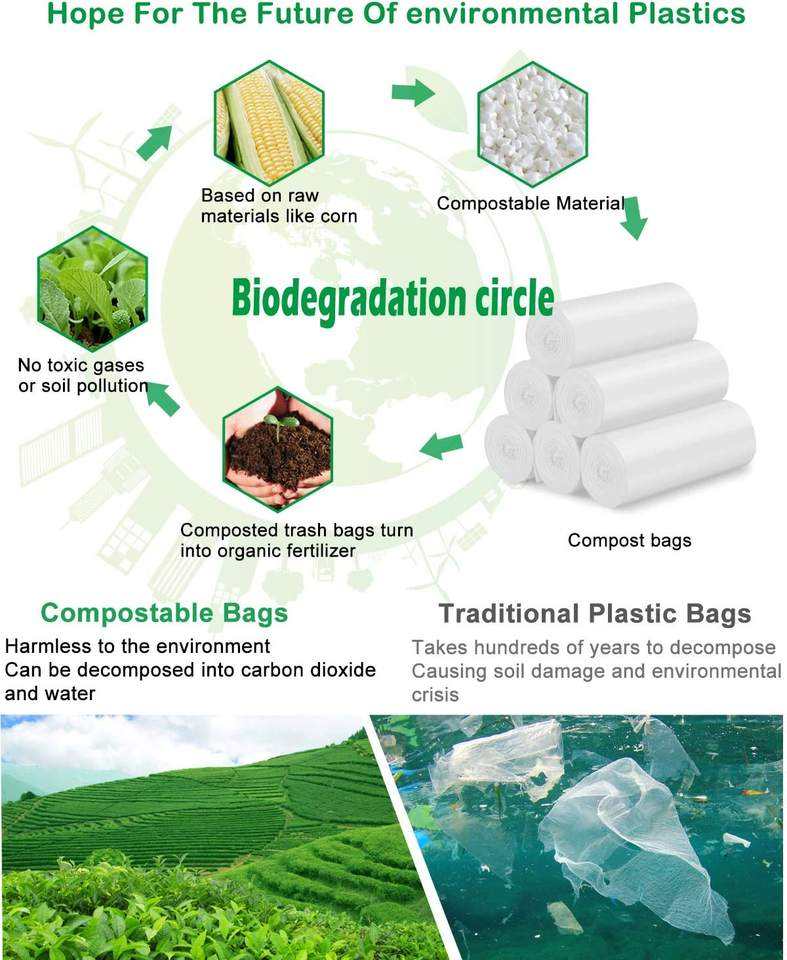 Hope For The Future Of environmental Plastics

Based on raw materials like corn

Compostable Material

Biodegradation circle

No toxic gases or soil pollution

Composted trash bags turn into organic fertilizer

Compost bags

Compostable Bags

Harmless to the environment
Can be decomposed into carbon dioxide and water

Traditional Plastic Bags

Takes hundreds of years to decompose
Causing soil damage and environmental crisis